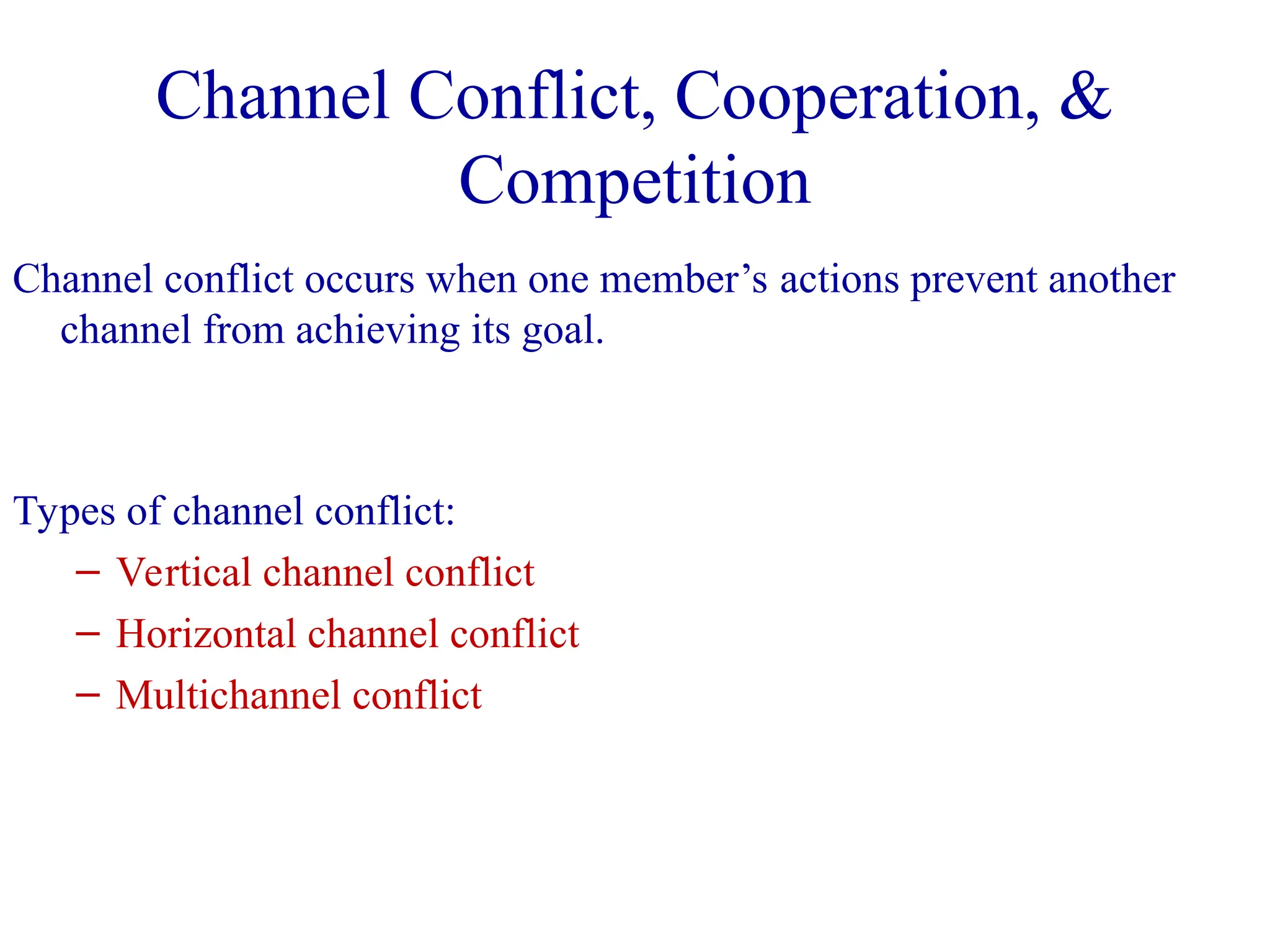 Channel Conflict, Cooperation, & Competition

Channel conflict occurs when one member’s actions prevent another channel from achieving its goal.

Types of channel conflict:

– Vertical channel conflict
– Horizontal channel conflict
– Multichannel conflict